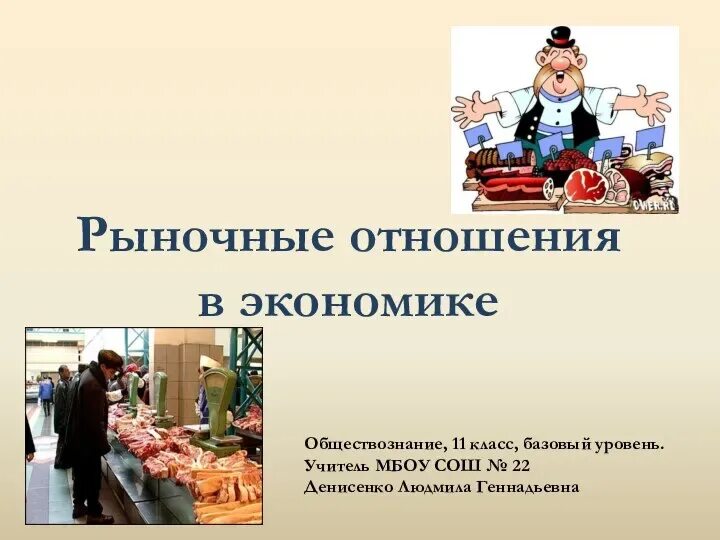 Рыночные отношения в экономике

Обществознание, 11 класс, базовый уровень.
Учитель МБОУ СОШ № 22
Денисенко Людмила Геннадьевна